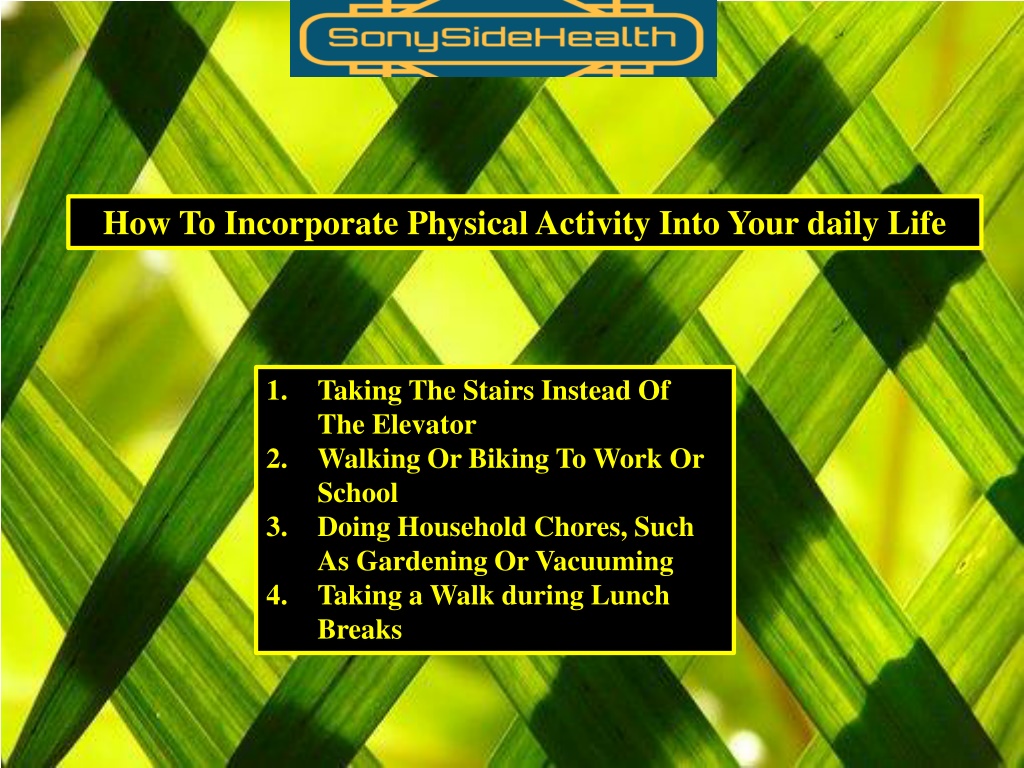 SonySideHealth

How To Incorporate Physical Activity Into Your daily Life

1. Taking The Stairs Instead Of The Elevator
2. Walking Or Biking To Work Or School
3. Doing Household Chores, Such As Gardening Or Vacuuming
4. Taking a Walk during Lunch Breaks